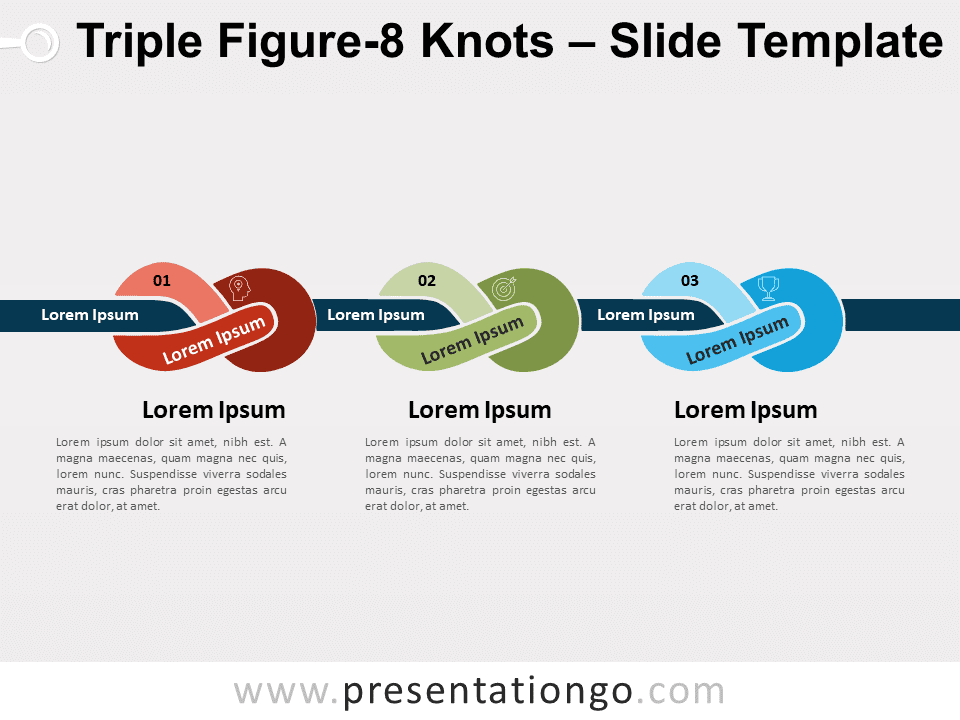 Triple Figure-8 Knots – Slide Template

01

Lorem Ipsum

Lorem Ipsum

02

Lorem Ipsum

Lorem Ipsum

03

Lorem Ipsum

Lorem Ipsum

Lorem Ipsum

Lorem ipsum dolor sit amet, nibh est. A magna maecenas, quam magna nec quis, lorem nunc. Suspendisse viverra sodales mauris, cras pharetra proin egestas arcu erat dolor, at amet.

Lorem Ipsum

Lorem ipsum dolor sit amet, nibh est. A magna maecenas, quam magna nec quis, lorem nunc. Suspendisse viverra sodales mauris, cras pharetra proin egestas arcu erat dolor, at amet.

Lorem Ipsum

Lorem ipsum dolor sit amet, nibh est. A magna maecenas, quam magna nec quis, lorem nunc. Suspendisse viverra sodales mauris, cras pharetra proin egestas arcu erat dolor, at amet.

www.presentationgo.com